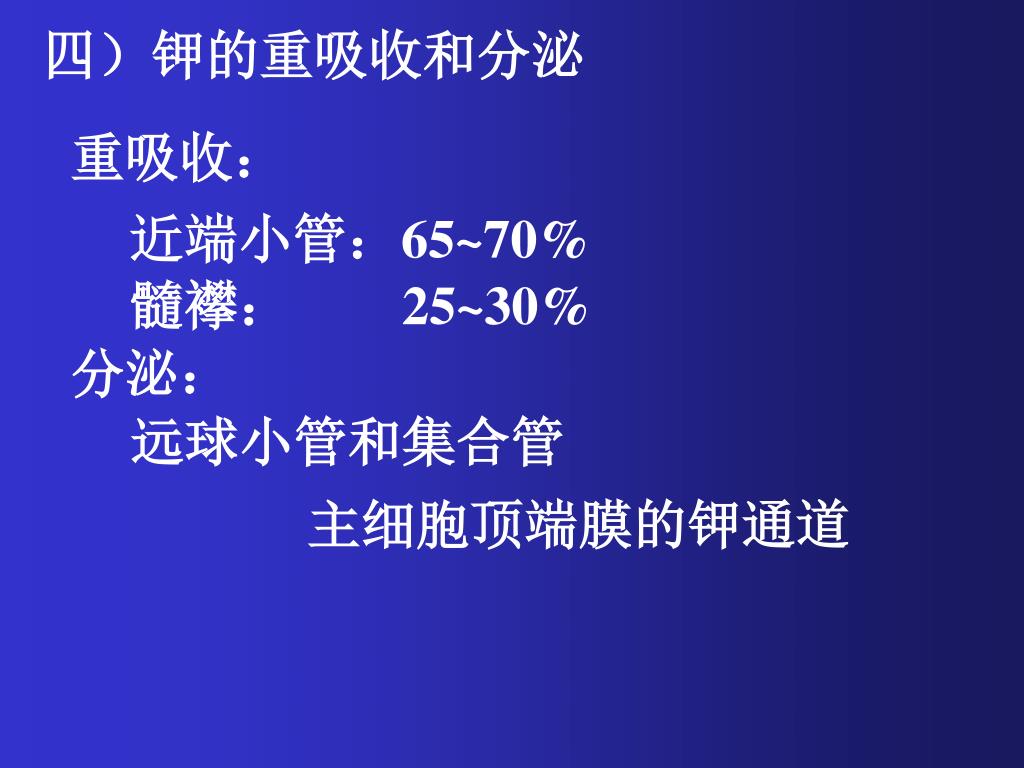 四）钾的重吸收和分泌

重吸收：

近端小管：65~70％

髓襻：　　25~30％

分泌：

远球小管和集合管

主细胞顶端膜的钾通道